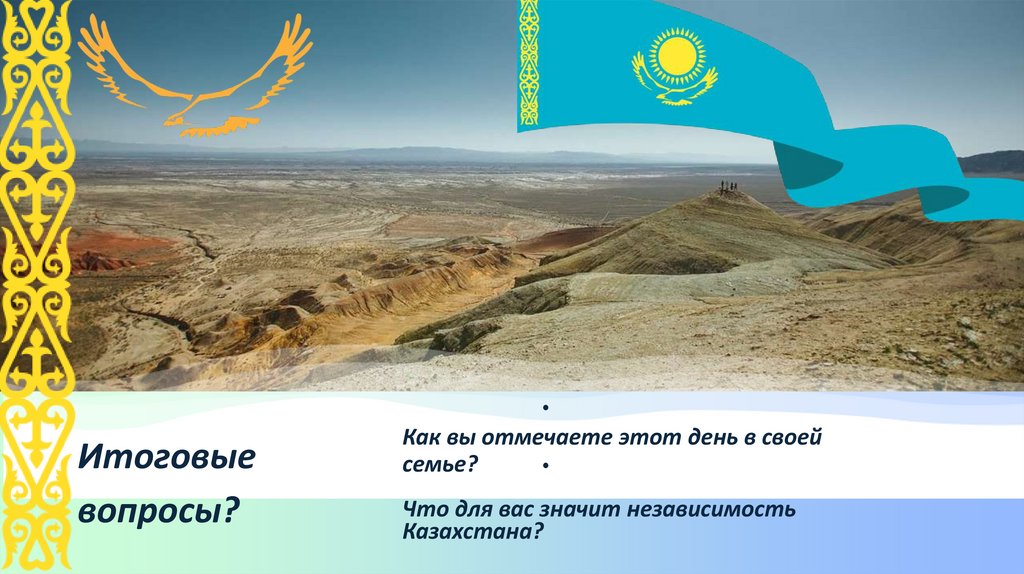 Итоговые вопросы?

•

Как вы отмечаете этот день в своей семье?

•

Что для вас значит независимость Казахстана?